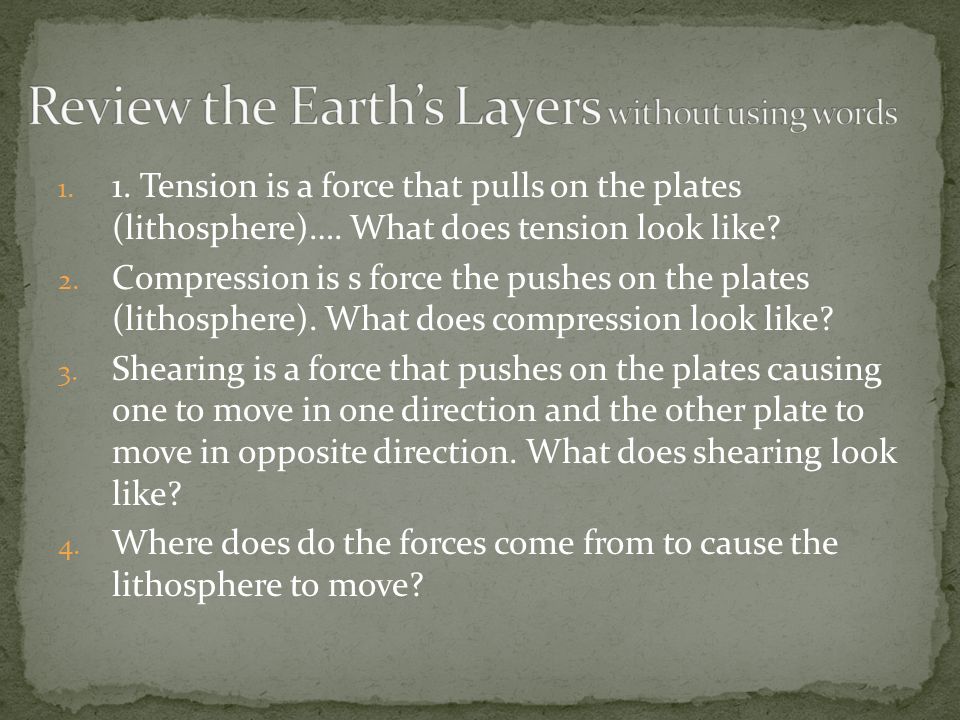 Review the Earth's Layers without using words

1. 1. Tension is a force that pulls on the plates (lithosphere)…. What does tension look like?
2. Compression is s force the pushes on the plates (lithosphere). What does compression look like?
3. Shearing is a force that pushes on the plates causing one to move in one direction and the other plate to move in opposite direction. What does shearing look like?
4. Where does do the forces come from to cause the lithosphere to move?